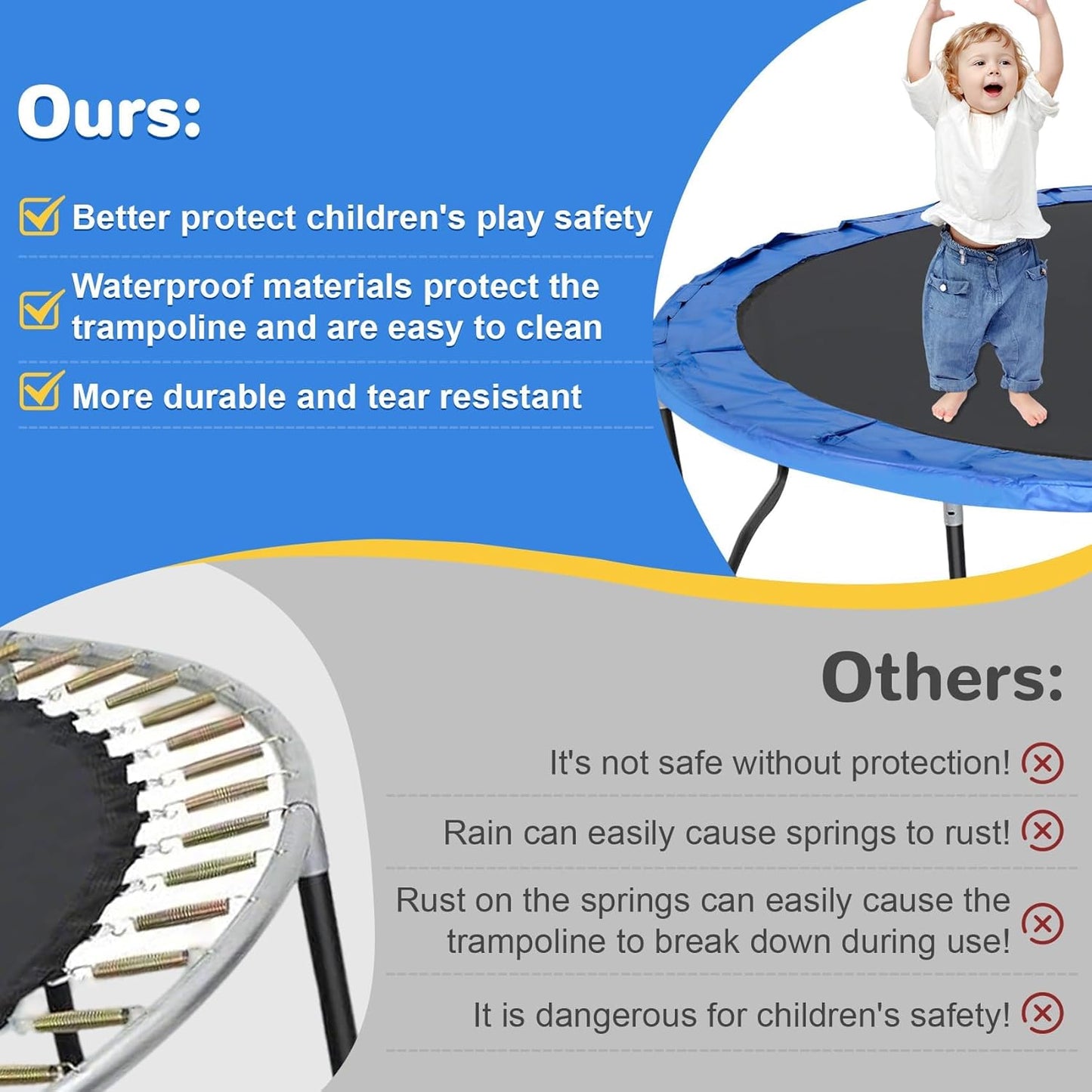 Ours:

Better protect children's play safety

Waterproof materials protect the trampoline and are easy to clean

More durable and tear resistant

Others:

It's not safe without protection!

Rain can easily cause springs to rust!

Rust on the springs can easily cause the trampoline to break down during use!

It is dangerous for children's safety!